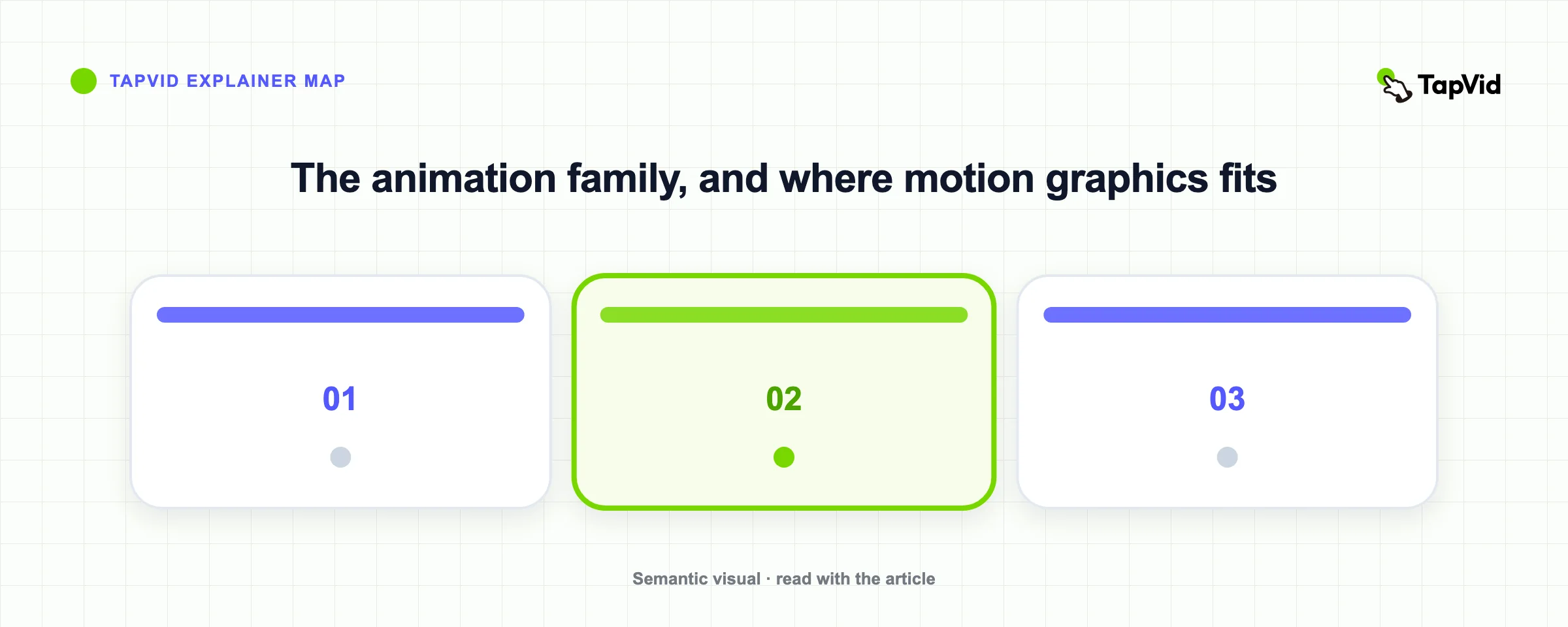 TAPVID EXPLAINER MAP

TapVid

The animation family, and where motion graphics fits

01

02

03

Semantic visual · read with the article